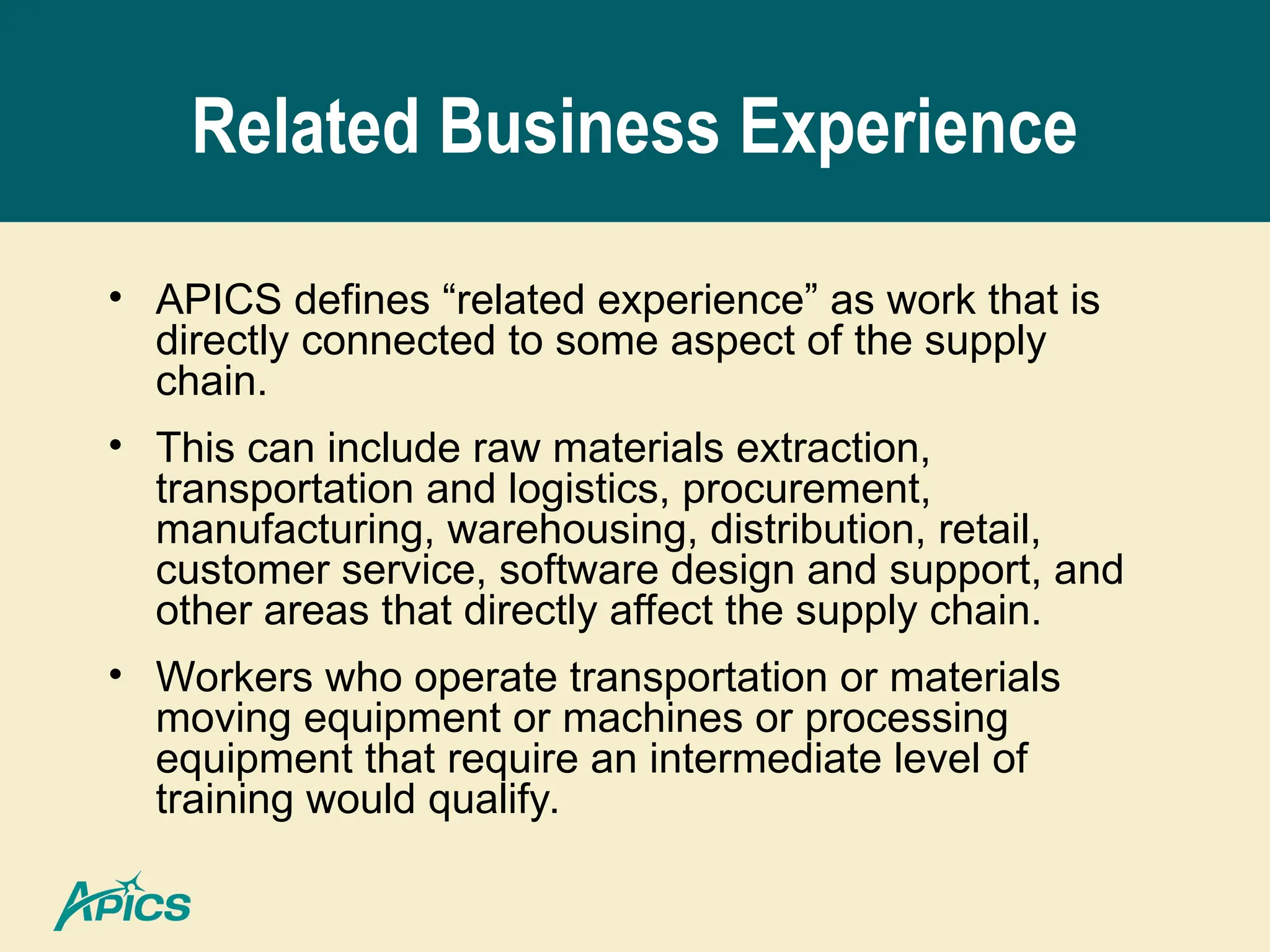 Related Business Experience

• APICS defines “related experience” as work that is directly connected to some aspect of the supply chain.

• This can include raw materials extraction, transportation and logistics, procurement, manufacturing, warehousing, distribution, retail, customer service, software design and support, and other areas that directly affect the supply chain.

• Workers who operate transportation or materials moving equipment or machines or processing equipment that require an intermediate level of training would qualify.

APICS